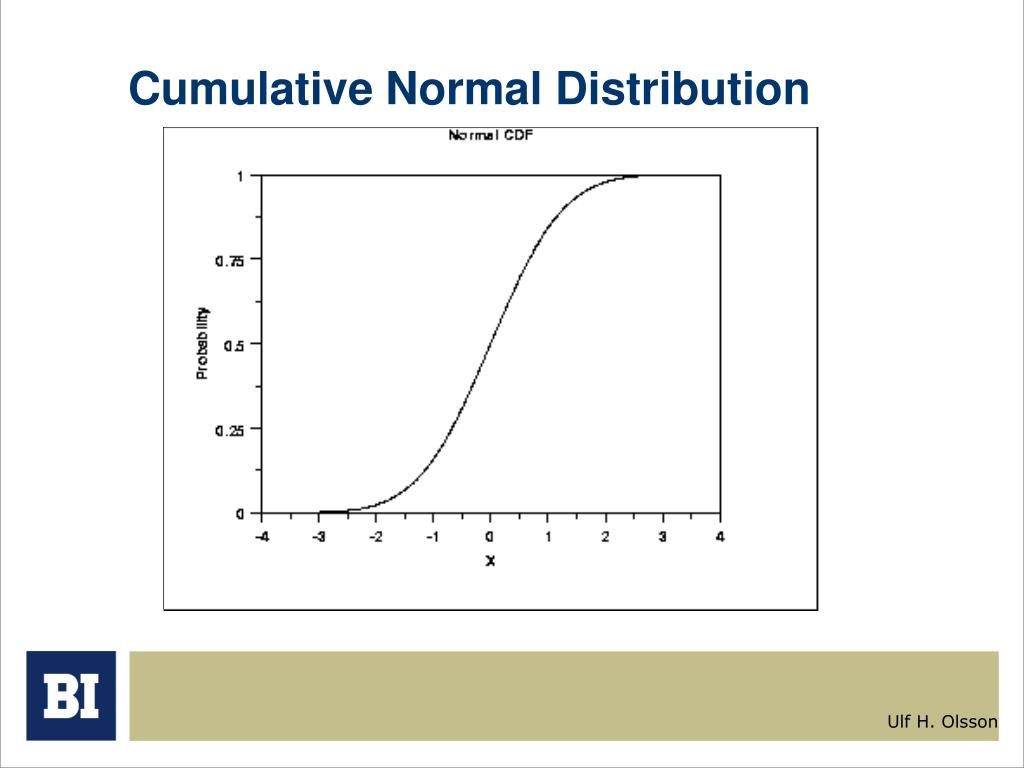 Cumulative Normal Distribution

Normal CDF

1
0.75
0.5
0.25
0

Probability

-4
-3
-2
-1
0
1
2
3
4

X

BI

Ulf H. Olsson